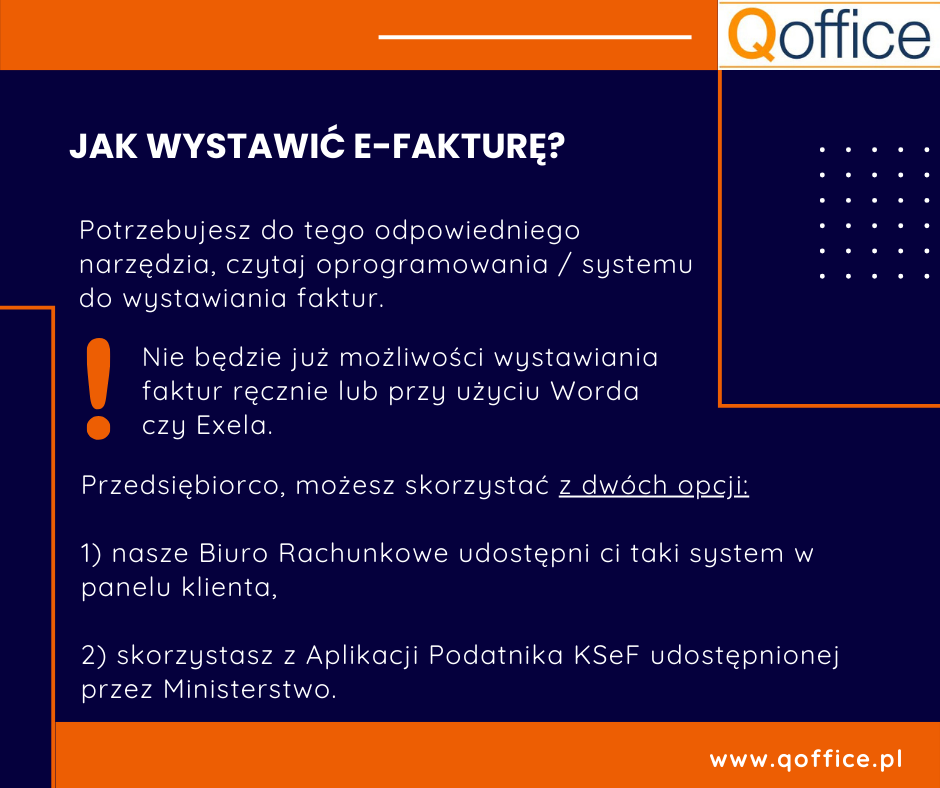 Qoffice

JAK WYSTAWIĆ E-FAKTURĘ?

Potrzebujesz do tego odpowiedniego narzędzia, czytaj oprogramowania / systemu do wystawiania faktur.

!

Nie będzie już możliwości wystawiania faktur ręcznie lub przy użyciu Worda czy Exela.

Przedsiębiorco, możesz skorzystać z dwóch opcji:

1) nasze Biuro Rachunkowe udostępni ci taki system w panelu klienta,

2) skorzystasz z Aplikacji Podatnika KSeF udostępnionej przez Ministerstwo.

www.qoffice.pl